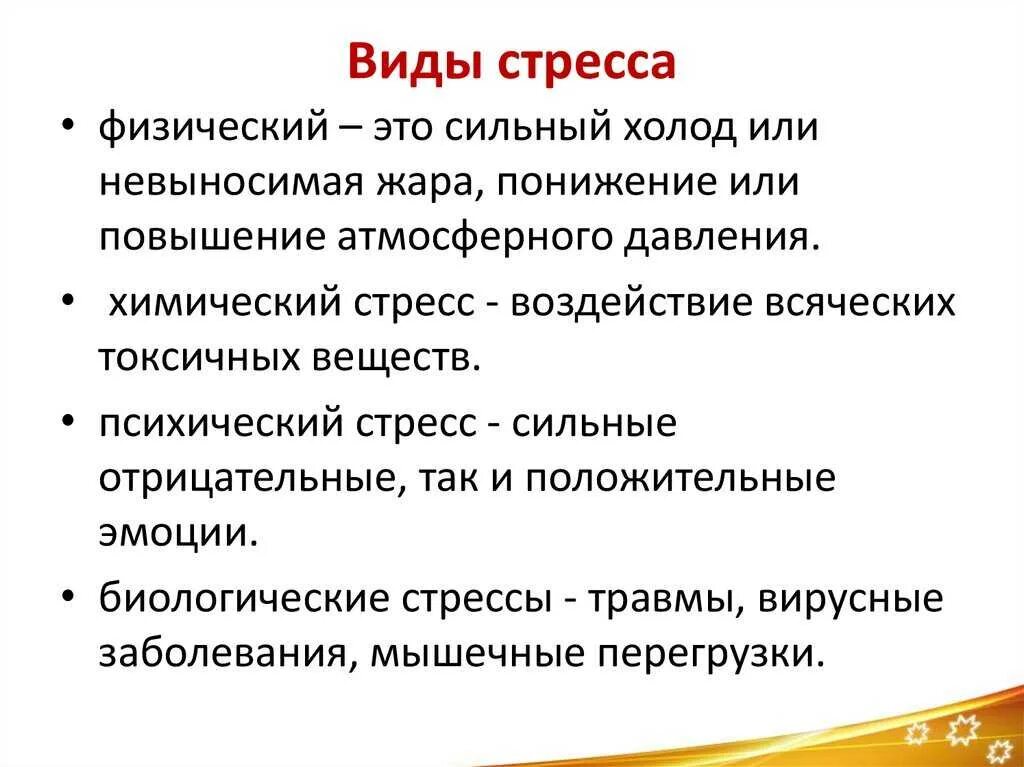 Виды стресса

• физический – это сильный холод или невыносимая жара, понижение или повышение атмосферного давления.

• химический стресс - воздействие всяческих токсичных веществ.

• психический стресс - сильные отрицательные, так и положительные эмоции.

• биологические стрессы - травмы, вирусные заболевания, мышечные перегрузки.